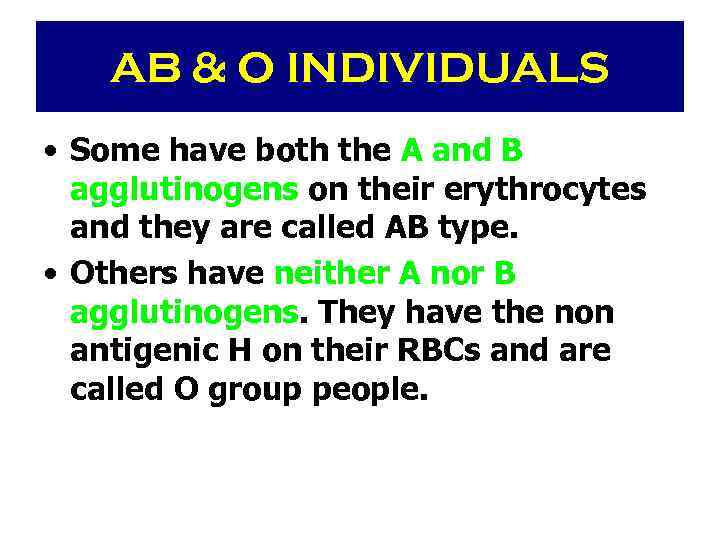 AB & O INDIVIDUALS

• Some have both the A and B agglutinogens on their erythrocytes and they are called AB type.

• Others have neither A nor B agglutinogens. They have the non antigenic H on their RBCs and are called O group people.